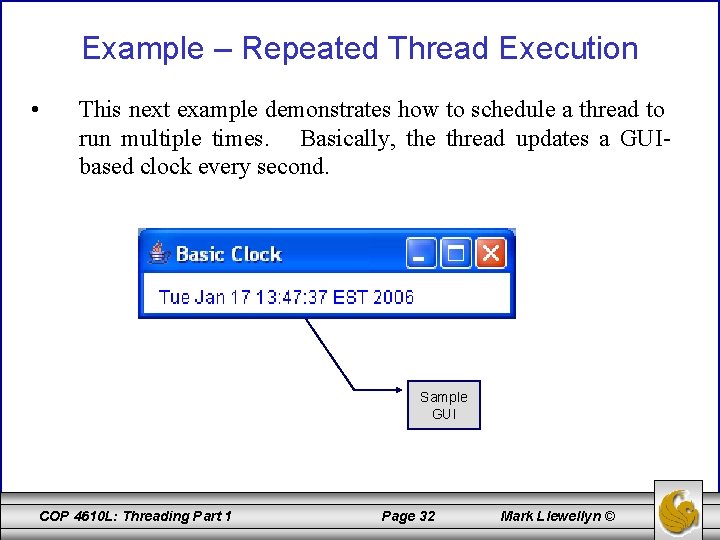 Example – Repeated Thread Execution

• This next example demonstrates how to schedule a thread to run multiple times. Basically, the thread updates a GUI-based clock every second.

Basic Clock

Tue Jan 17 13:47:37 EST 2006

Sample GUI

COP 4610L: Threading Part 1 Page 32 Mark Llewellyn ©